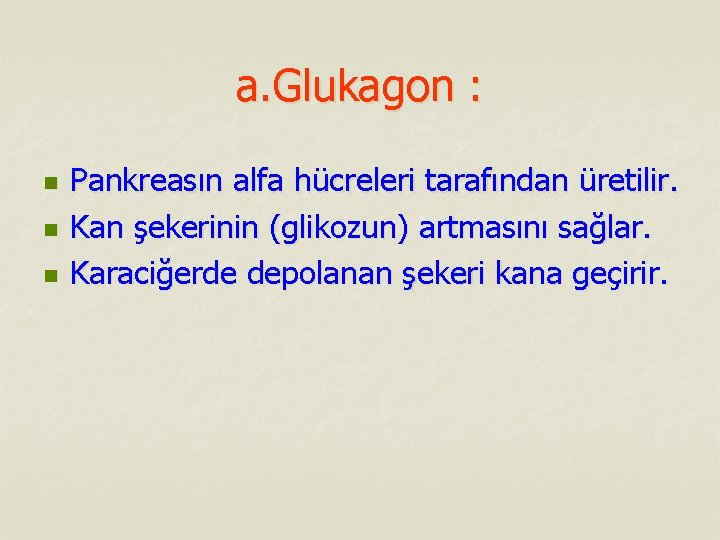 a.Glukagon :

- Pankreasın alfa hücreleri tarafından üretilir.
- Kan şekerinin (glikozun) artmasını sağlar.
- Karaciğerde depolanan şekeri kana geçirir.